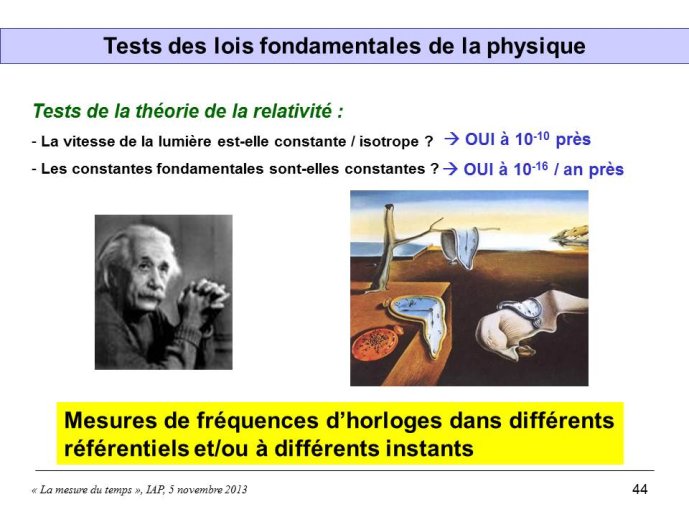 Tests des lois fondamentales de la physique

Tests de la théorie de la relativité :

- La vitesse de la lumière est-elle constante / isotrope ? → OUI à $10^{-10}$ près

- Les constantes fondamentales sont-elles constantes ? → OUI à $10^{-16}$ / an près

Mesures de fréquences d'horloges dans différents référentiels et/ou à différents instants

« La mesure du temps », IAP, 5 novembre 2013

44